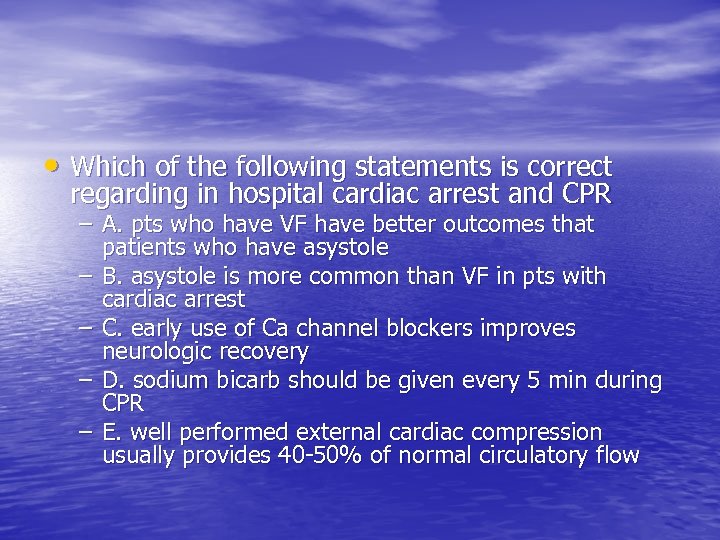 • Which of the following statements is correct regarding in hospital cardiac arrest and CPR

– A. pts who have VF have better outcomes that patients who have asystole

– B. asystole is more common than VF in pts with cardiac arrest

– C. early use of Ca channel blockers improves neurologic recovery

– D. sodium bicarb should be given every 5 min during CPR

– E. well performed external cardiac compression usually provides 40-50% of normal circulatory flow